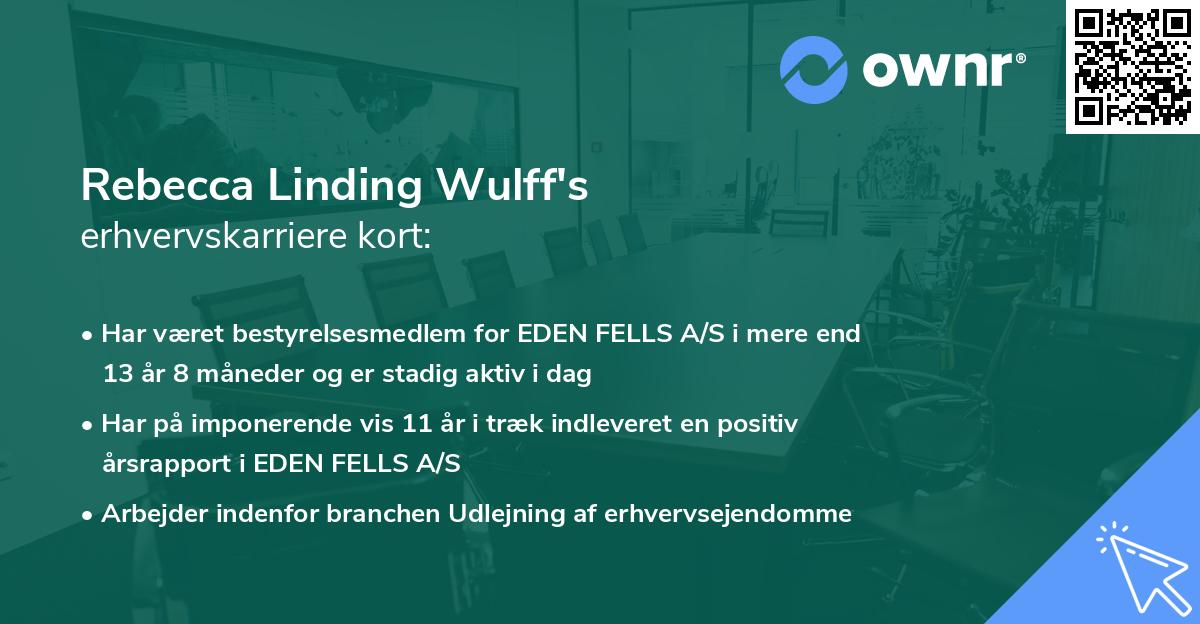 ownr®

Rebecca Linding Wulff's
erhvervskarriere kort:

• Har været bestyrelsesmedlem for EDEN FELLS A/S i mere end 13 år 8 måneder og er stadig aktiv i dag

• Har på imponerende vis 11 år i træk indleveret en positiv årsrapport i EDEN FELLS A/S

• Arbejder indenfor branchen Udlejning af erhvervsejendomme